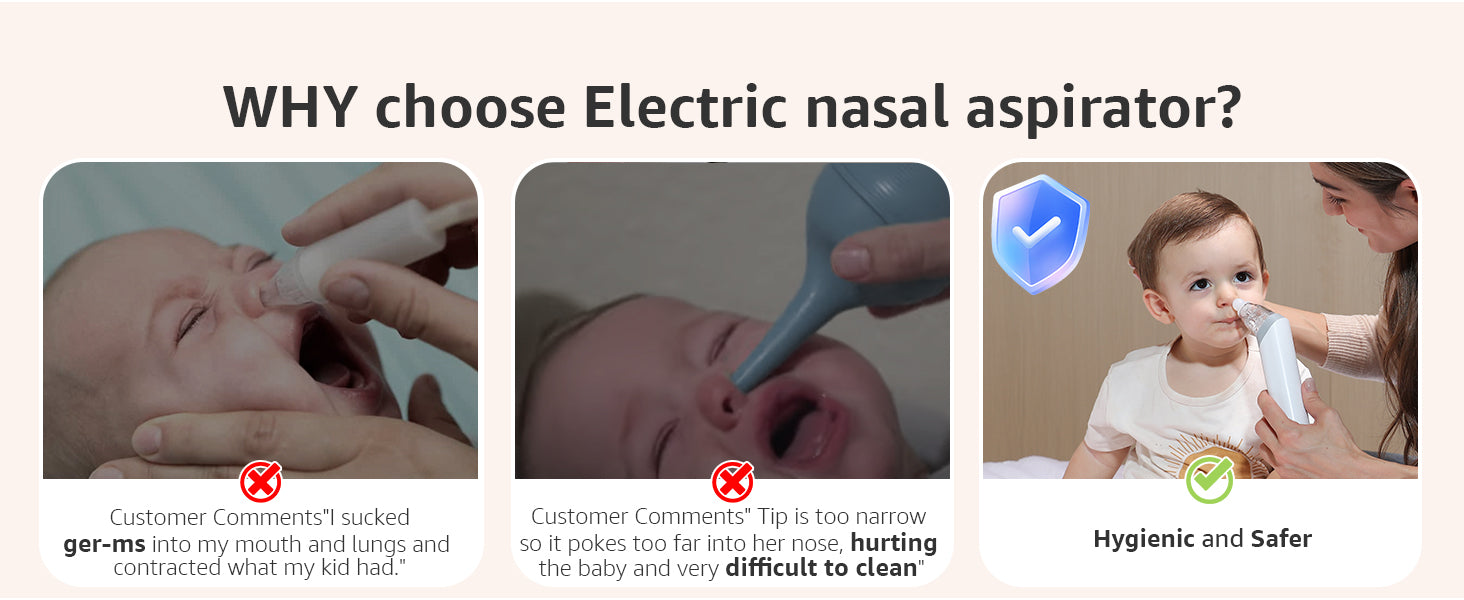 WHY choose Electric nasal aspirator?

Customer Comments"I sucked ger-ms into my mouth and lungs and contracted what my kid had."

Customer Comments" Tip is too narrow so it pokes too far into her nose, hurting the baby and very difficult to clean"

Hygienic and Safer